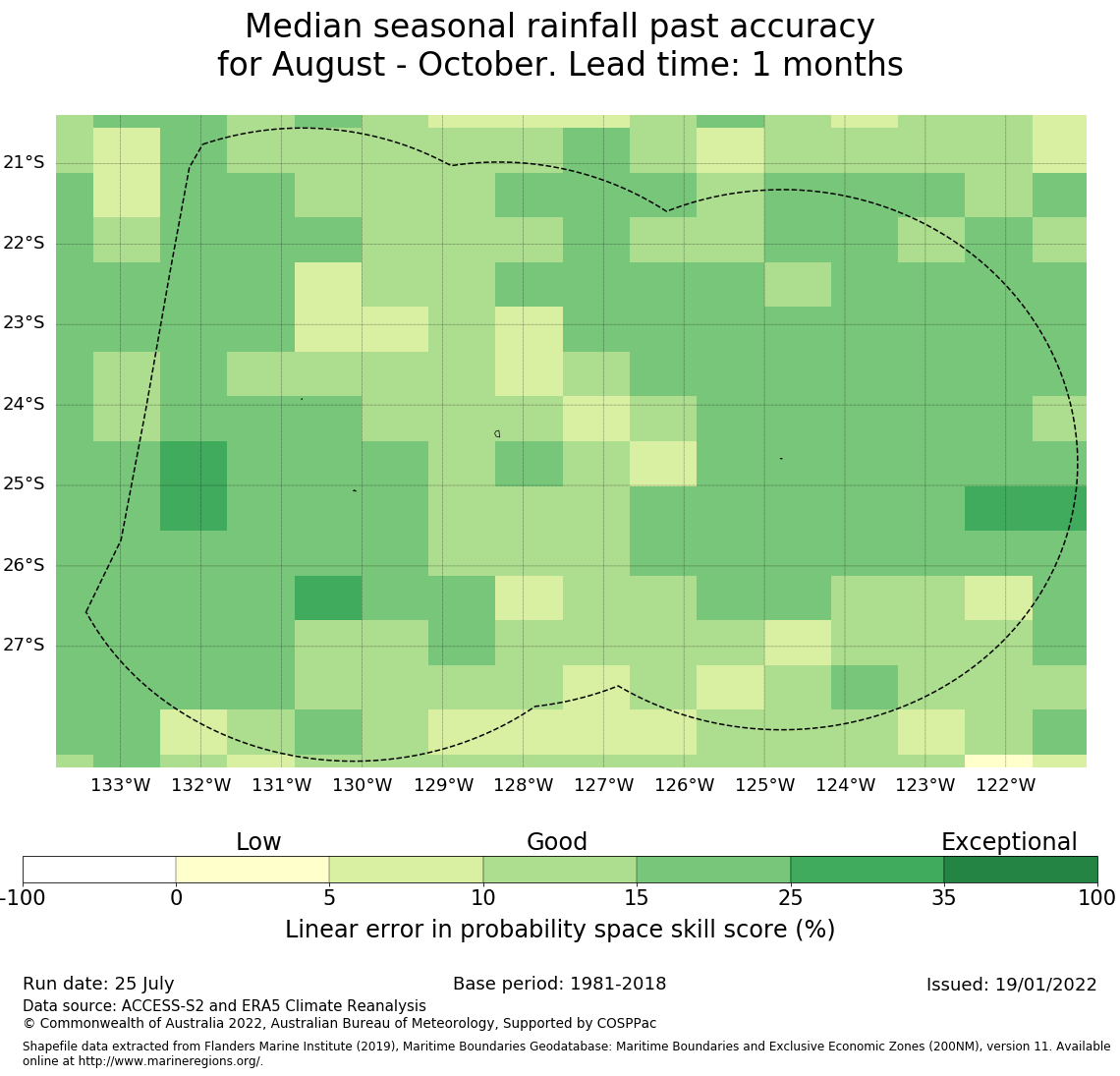 Median seasonal rainfall past accuracy
for August - October. Lead time: 1 months

21°S
22°S
23°S
24°S
25°S
26°S
27°S

133°W 132°W 131°W 130°W 129°W 128°W 127°W 126°W 125°W 124°W 123°W 122°W

Low
Good
Exceptional

-100 0 5 10 15 25 35 100

Linear error in probability space skill score (%)

Run date: 25 July
Base period: 1981-2018
Issued: 19/01/2022

Data source: ACCESS-S2 and ERA5 Climate Reanalysis
© Commonwealth of Australia 2022, Australian Bureau of Meteorology, Supported by COSPPac

Shapefile data extracted from Flanders Marine Institute (2019), Maritime Boundaries Geodatabase: Maritime Boundaries and Exclusive Economic Zones (200NM), version 11. Available online at http://www.marineregions.org/.